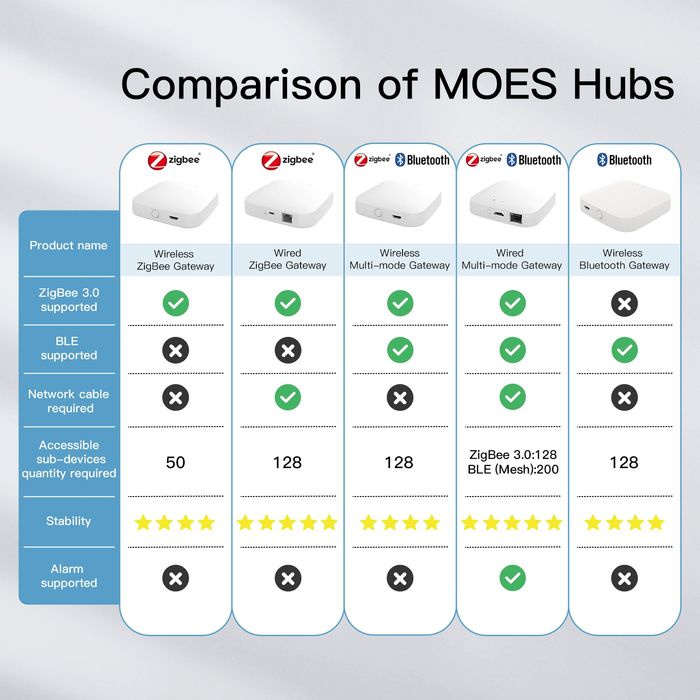 Comparison of MOES Hubs

| | zigbee | zigbee | zigbee Bluetooth | zigbee Bluetooth | Bluetooth |
|---|---|---|---|---|---|
| Product name | Wireless ZigBee Gateway | Wired ZigBee Gateway | Wireless Multi-mode Gateway | Wired Multi-mode Gateway | Wireless Bluetooth Gateway |
| ZigBee 3.0 supported | ✓ | ✓ | ✓ | ✓ | ✗ |
| BLE supported | ✗ | ✗ | ✓ | ✓ | ✓ |
| Network cable required | ✗ | ✓ | ✗ | ✓ | ✗ |
| Accessible sub-devices quantity required | 50 | 128 | 128 | ZigBee 3.0:128 BLE (Mesh):200 | 128 |
| Stability | ★★★★ | ★★★★★ | ★★★★ | ★★★★★ | ★★★★ |
| Alarm supported | ✗ | ✗ | ✗ | ✓ | ✗ |